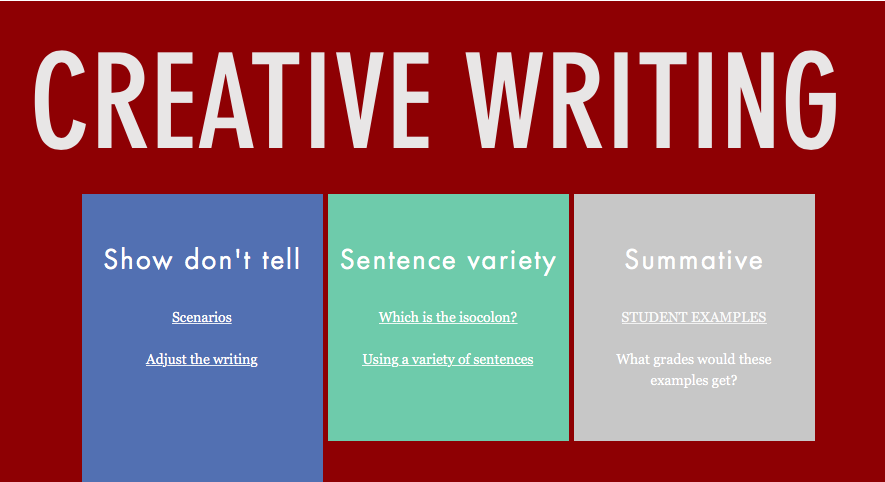 CREATIVE WRITING

Show don't tell

Scenarios

Adjust the writing

Sentence variety

Which is the isocolon?

Using a variety of sentences

Summative

STUDENT EXAMPLES

What grades would these examples get?